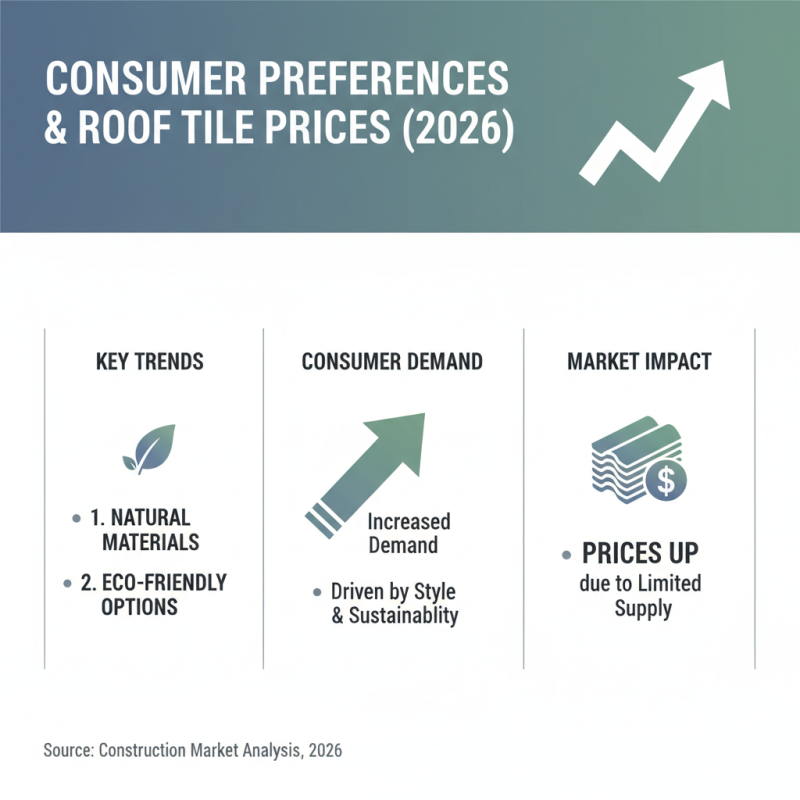 CONSUMER PREFERENCES & ROOF TILE PRICES (2026)

KEY TRENDS

• 1. NATURAL MATERIALS

• 2. ECO-FRIENDLY OPTIONS

CONSUMER DEMAND

Increased Demand

• Driven by Style & Sustainablity

MARKET IMPACT

$

• PRICES UP due to Limited Supply

Source: Construction Market Analysis, 2026